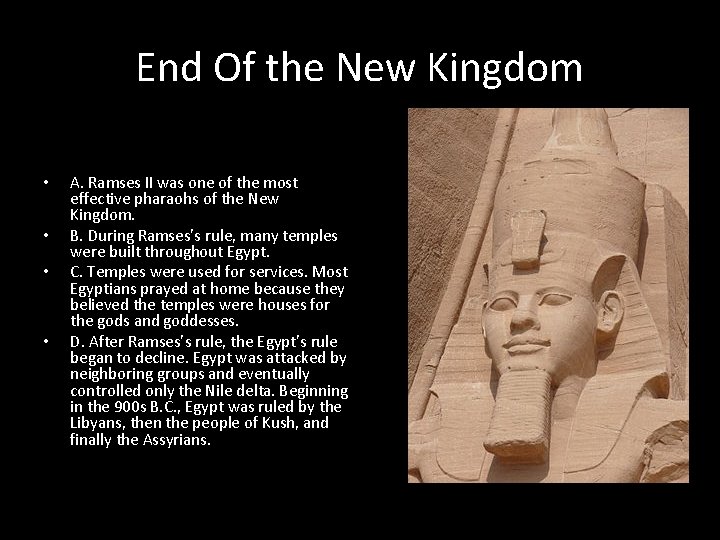 End Of the New Kingdom

• A. Ramses II was one of the most effective pharaohs of the New Kingdom.
• B. During Ramses's rule, many temples were built throughout Egypt.
• C. Temples were used for services. Most Egyptians prayed at home because they believed the temples were houses for the gods and goddesses.
• D. After Ramses's rule, the Egypt's rule began to decline. Egypt was attacked by neighboring groups and eventually controlled only the Nile delta. Beginning in the 900s B.C., Egypt was ruled by the Libyans, then the people of Kush, and finally the Assyrians.